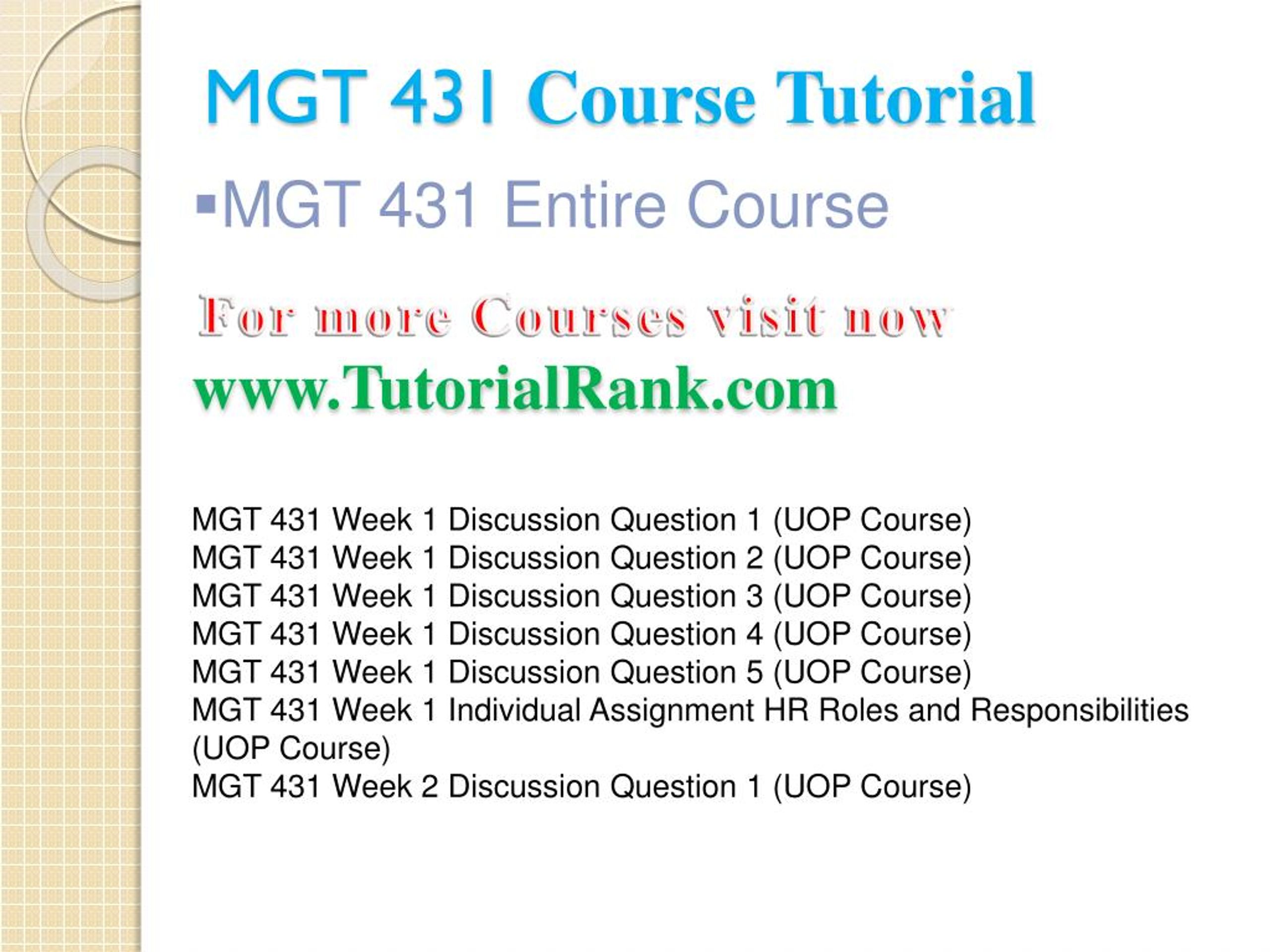 MGT 431 Course Tutorial

▪MGT 431 Entire Course

For more Courses visit now
www.TutorialRank.com

MGT 431 Week 1 Discussion Question 1 (UOP Course)
MGT 431 Week 1 Discussion Question 2 (UOP Course)
MGT 431 Week 1 Discussion Question 3 (UOP Course)
MGT 431 Week 1 Discussion Question 4 (UOP Course)
MGT 431 Week 1 Discussion Question 5 (UOP Course)
MGT 431 Week 1 Individual Assignment HR Roles and Responsibilities (UOP Course)
MGT 431 Week 2 Discussion Question 1 (UOP Course)